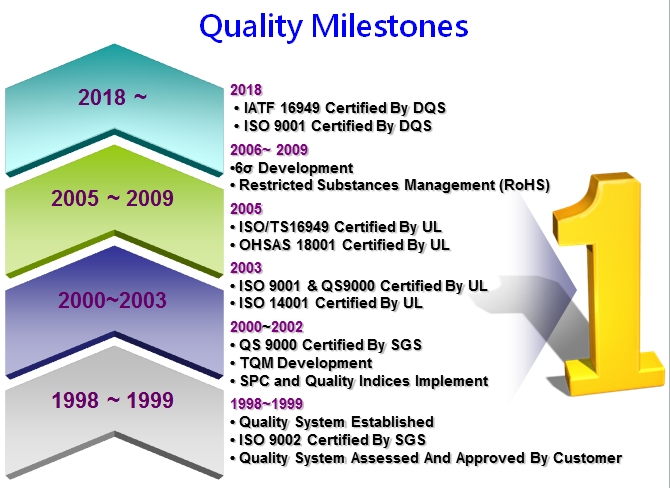 Quality Milestones

2018 ~

2005 ~ 2009

2000~2003

1998 ~ 1999

2018
• IATF 16949 Certified By DQS
• ISO 9001 Certified By DQS

2006~ 2009
•6σ Development
• Restricted Substances Management (RoHS)

2005
• ISO/TS16949 Certified By UL
• OHSAS 18001 Certified By UL

2003
• ISO 9001 & QS9000 Certified By UL
• ISO 14001 Certified By UL

2000~2002
• QS 9000 Certified By SGS
• TQM Development
• SPC and Quality Indices Implement

1998~1999
• Quality System Established
• ISO 9002 Certified By SGS
• Quality System Assessed And Approved By Customer

1